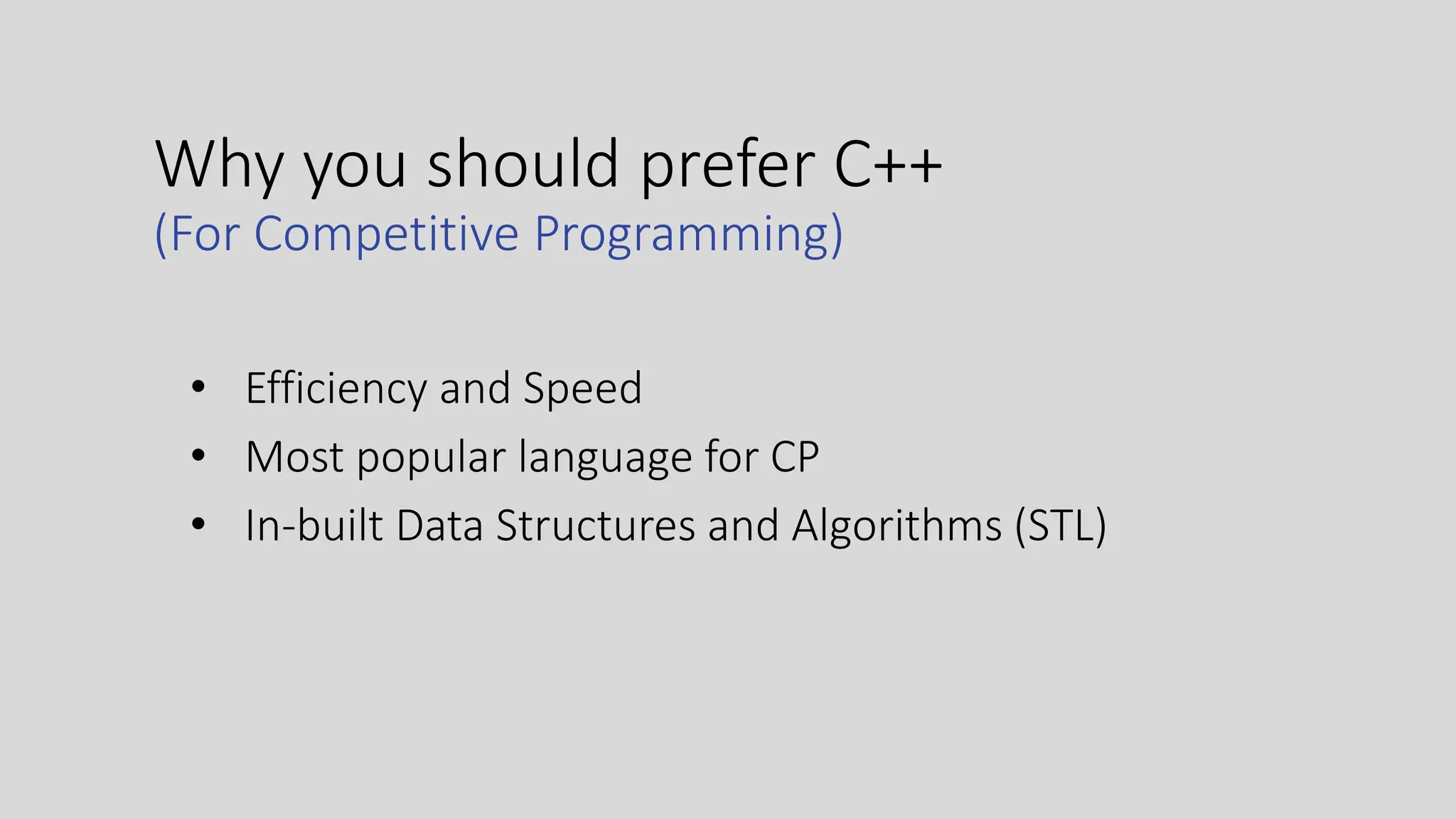 Why you should prefer C++
(For Competitive Programming)

• Efficiency and Speed
• Most popular language for CP
• In-built Data Structures and Algorithms (STL)